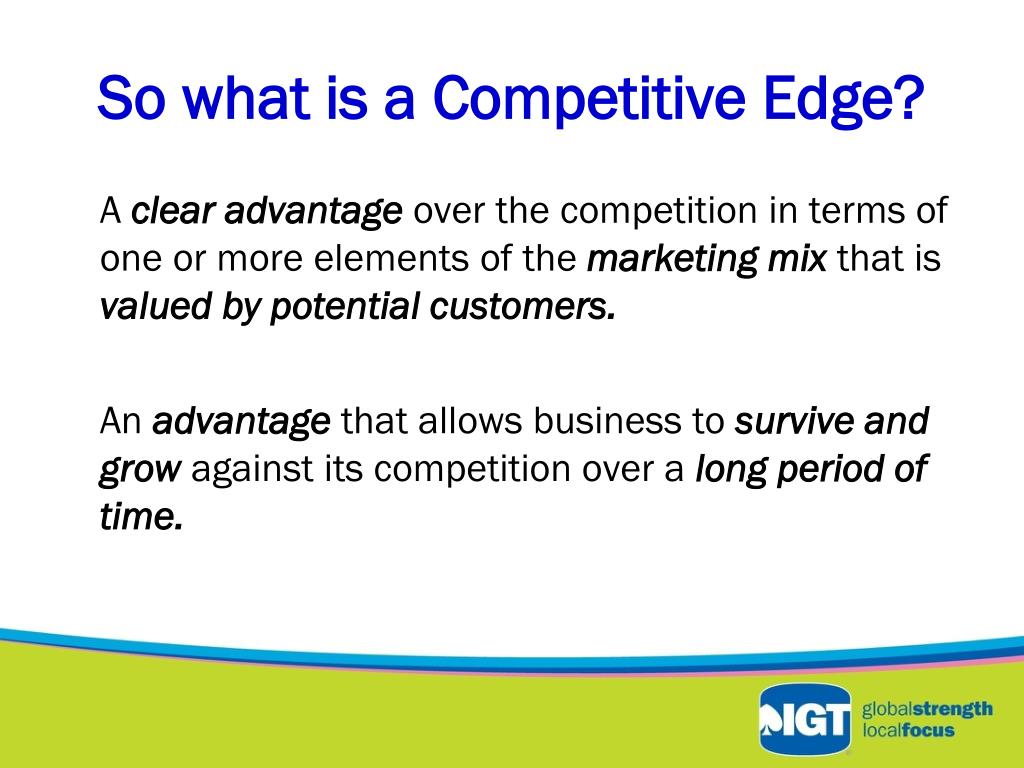 So what is a Competitive Edge?

A clear advantage over the competition in terms of one or more elements of the marketing mix that is valued by potential customers.

An advantage that allows business to survive and grow against its competition over a long period of time.

IGT
globalstrength
localfocus